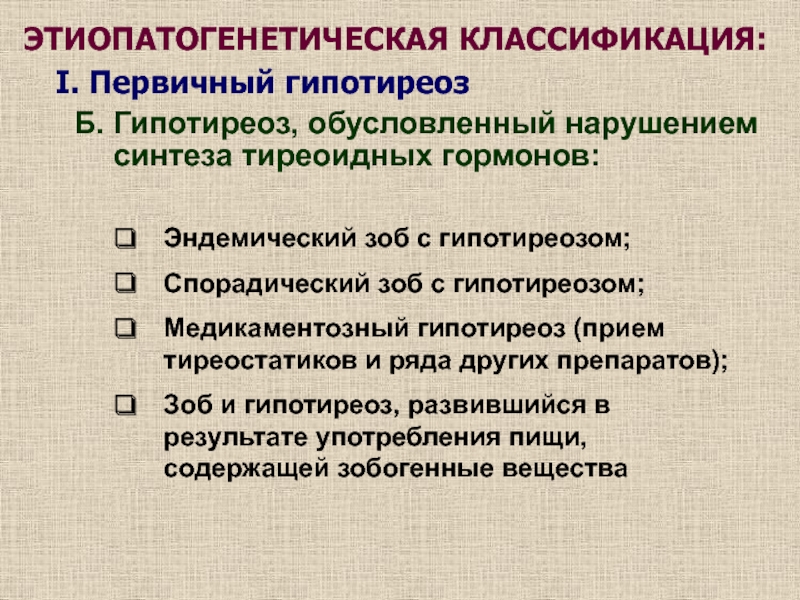 ЭТИОПАТОГЕНЕТИЧЕСКАЯ КЛАССИФИКАЦИЯ:

I. Первичный гипотиреоз

Б. Гипотиреоз, обусловленный нарушением синтеза тиреоидных гормонов:

❑ Эндемический зоб с гипотиреозом;

❑ Спорадический зоб с гипотиреозом;

❑ Медикаментозный гипотиреоз (прием тиреостатиков и ряда других препаратов);

❑ Зоб и гипотиреоз, развившийся в результате употребления пищи, содержащей зобогенные вещества